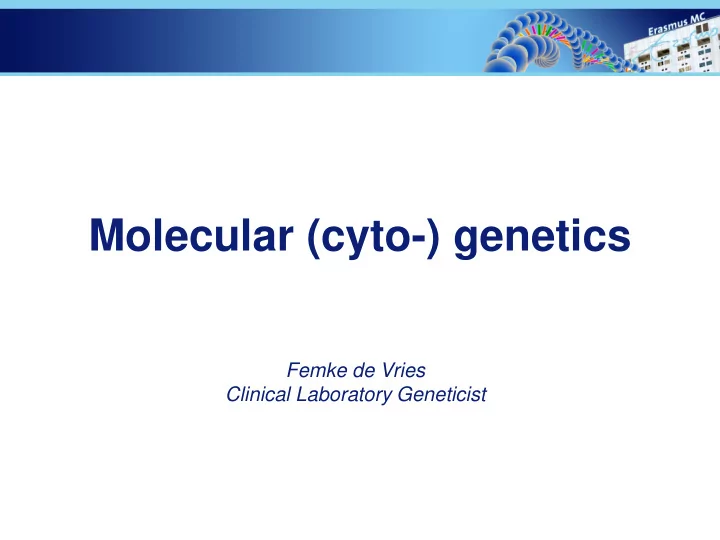 Erasmus MC

Molecular (cyto-) genetics

Femke de Vries
Clinical Laboratory Geneticist